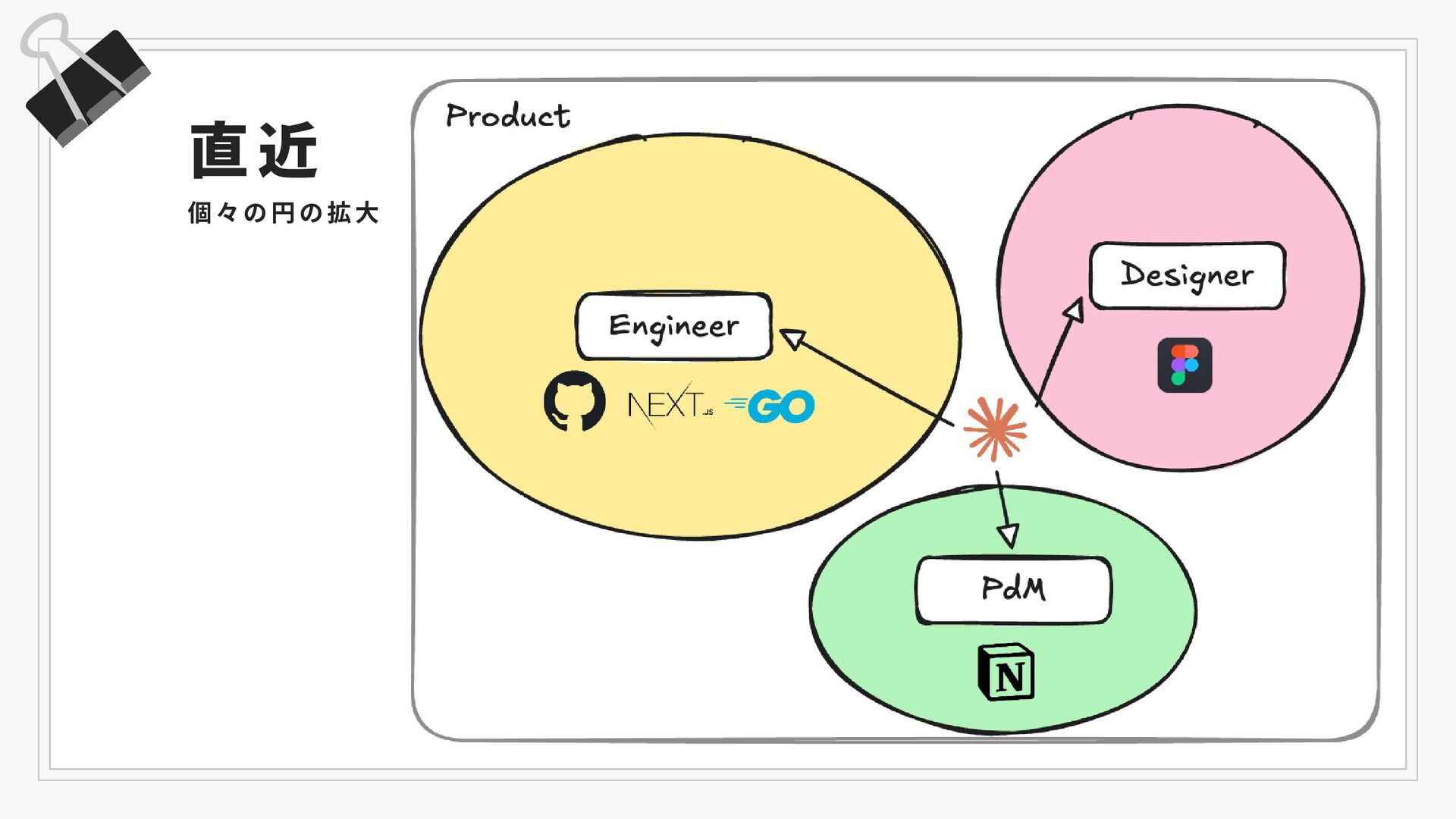 直近

個々の円の拡大

Product

Engineer

NEXT.JS GO

Designer

PdM

N